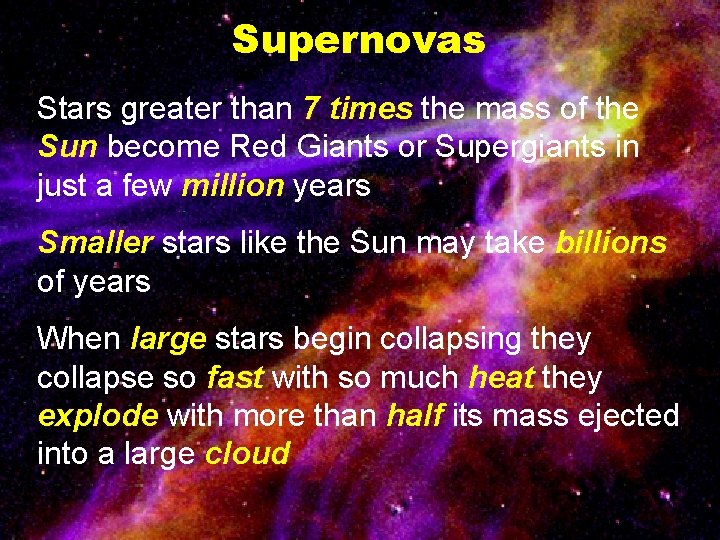 Supernovas

Stars greater than 7 times the mass of the Sun become Red Giants or Supergiants in just a few million years

Smaller stars like the Sun may take billions of years

When large stars begin collapsing they collapse so fast with so much heat they explode with more than half its mass ejected into a large cloud